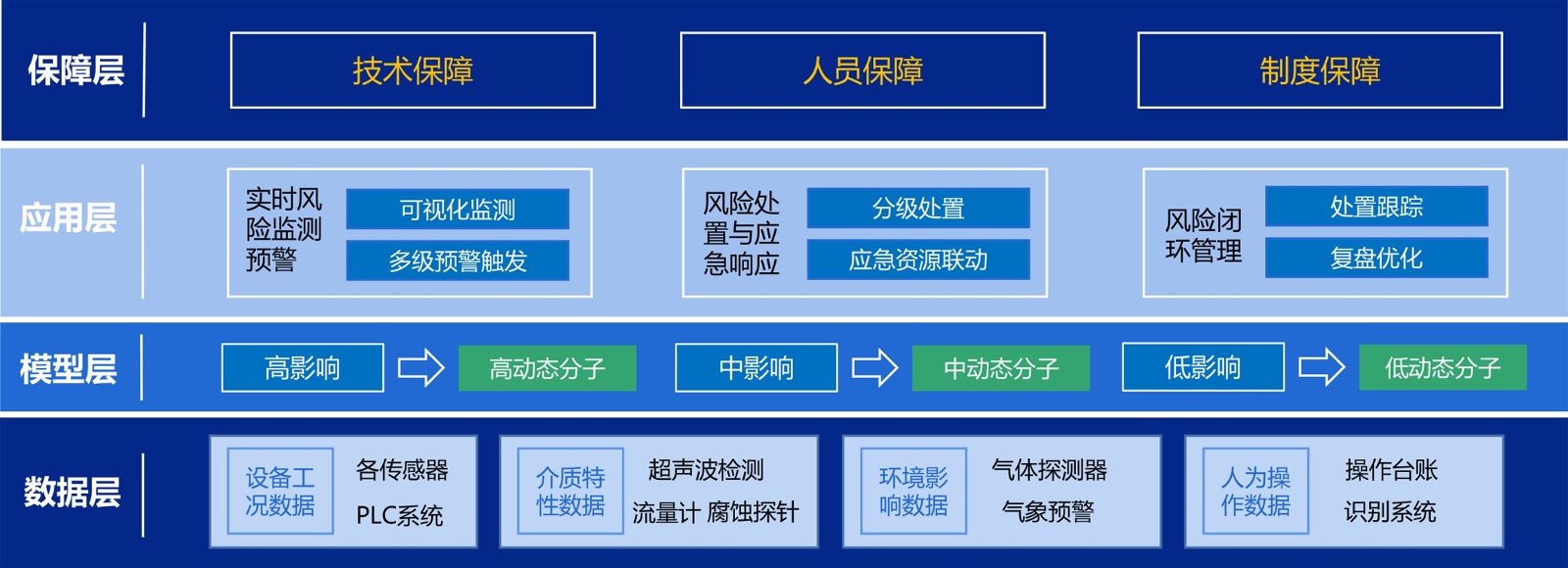 保障层

技术保障

人员保障

制度保障

应用层

实时风险监测预警

可视化监测

多级预警触发

风险处置与应急响应

分级处置

应急资源联动

风险闭环管理

处置跟踪

复盘优化

模型层

高影响

高动态分子

中影响

中动态分子

低影响

低动态分子

数据层

设备工况数据

各传感器

PLC系统

介质特性数据

超声波检测

流量计 腐蚀探针

环境影响数据

气体探测器

气象预警

人为操作数据

操作台账

识别系统